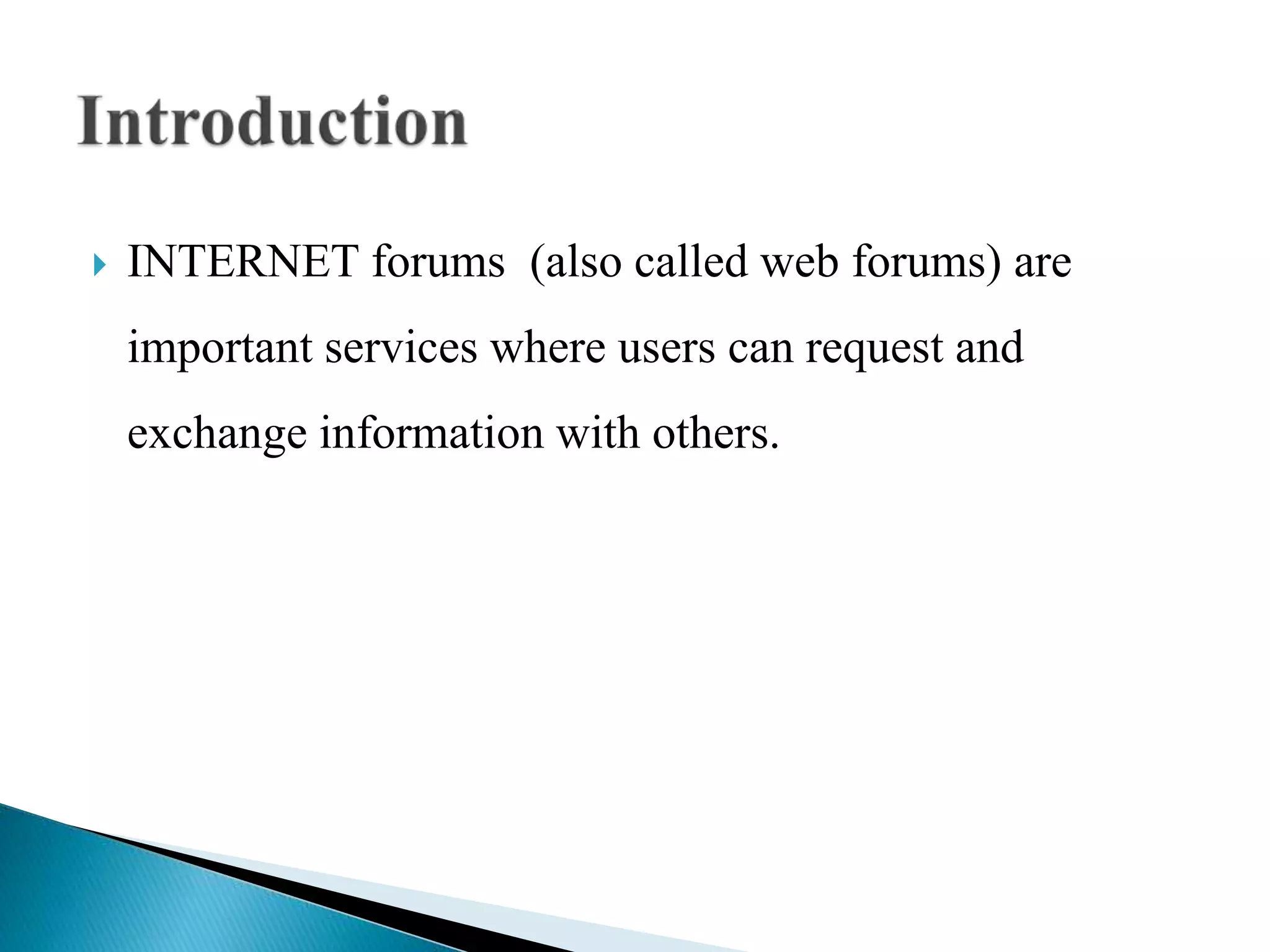 Introduction

INTERNET forums  (also called web forums) are important services where users can request and exchange information with others.